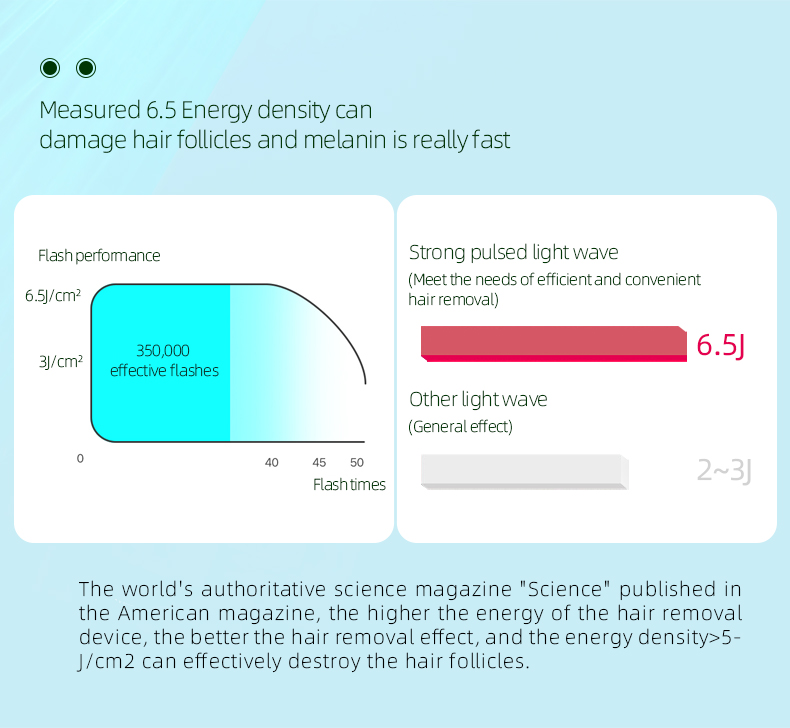 Measured 6.5 Energy density can damage hair follicles and melanin is really fast

Flash performance

6.5J/cm²

3J/cm²

350,000 effective flashes

0

40

45

50

Flash times

Strong pulsed light wave

(Meet the needs of efficient and convenient hair removal)

6.5J

Other light wave

(General effect)

2~3J

The world's authoritative science magazine "Science" published in the American magazine, the higher the energy of the hair removal device, the better the hair removal effect, and the energy density>5-J/cm2 can effectively destroy the hair follicles.